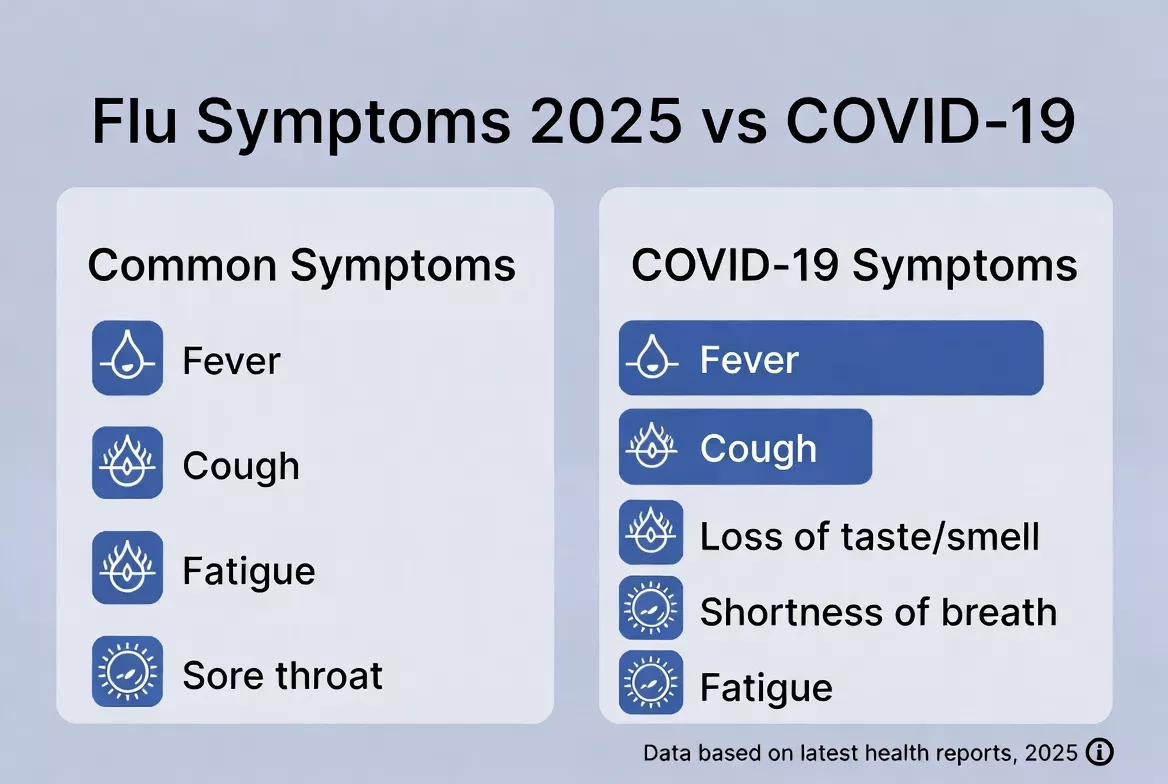 Flu Symptoms 2025 vs COVID-19

Common Symptoms

Fever

Cough

Fatigue

Sore throat

COVID-19 Symptoms

Fever

Cough

Loss of taste/smell

Shortness of breath

Fatigue

Data based on latest health reports, 2025